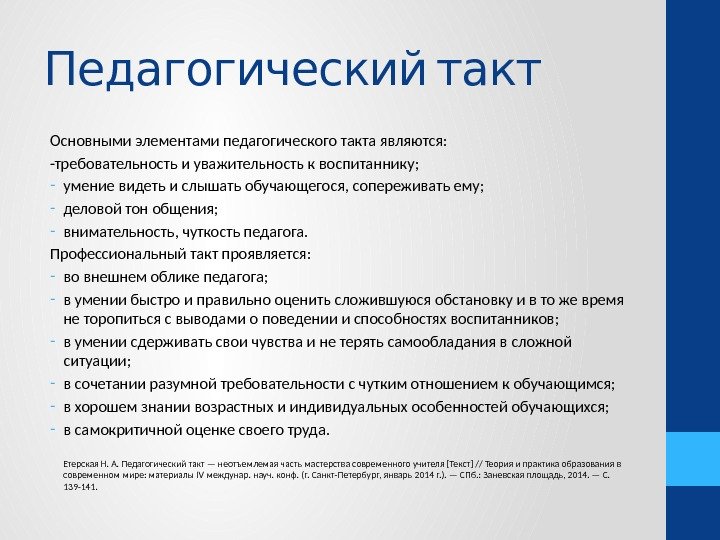 Педагогический такт

Основными элементами педагогического такта являются:

-требовательность и уважительность к воспитаннику;

- умение видеть и слышать обучающегося, сопереживать ему;

- деловой тон общения;

- внимательность, чуткость педагога.

Профессиональный такт проявляется:

- во внешнем облике педагога;

- в умении быстро и правильно оценить сложившуюся обстановку и в то же время не торопиться с выводами о поведении и способностях воспитанников;

- в умении сдерживать свои чувства и не терять самообладания в сложной ситуации;

- в сочетании разумной требовательности с чутким отношением к обучающимся;

- в хорошем знании возрастных и индивидуальных особенностей обучающихся;

- в самокритичной оценке своего труда.

Етерская Н. А. Педагогический такт — неотъемлемая часть мастерства современного учителя [Текст] // Теория и практика образования в современном мире: материалы IV междунар. науч. конф. (г. Санкт-Петербург, январь 2014 г.). — СПб.: Заневская площадь, 2014. — С. 139-141.